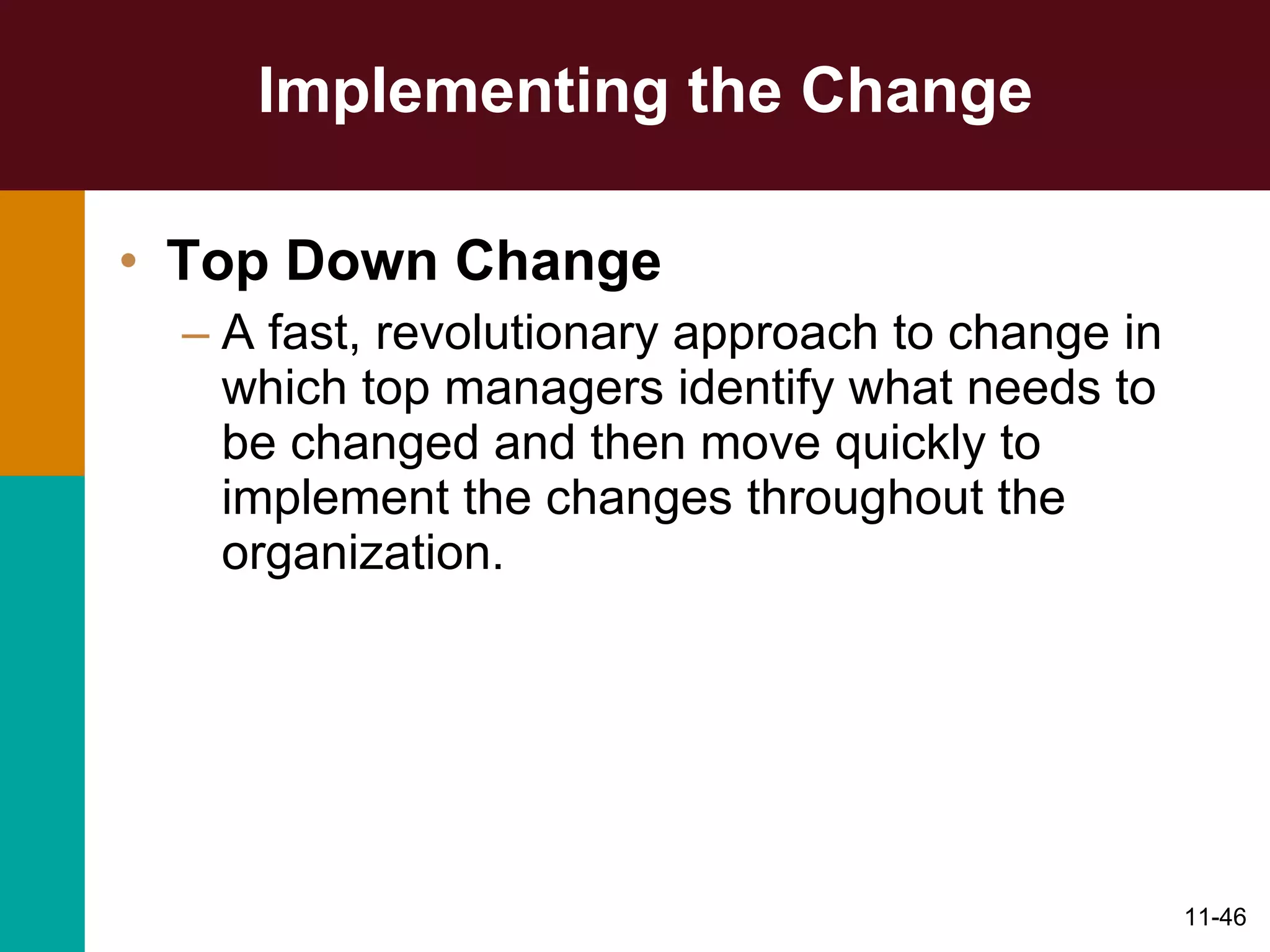 Implementing the Change

• Top Down Change

– A fast, revolutionary approach to change in which top managers identify what needs to be changed and then move quickly to implement the changes throughout the organization.

11-46